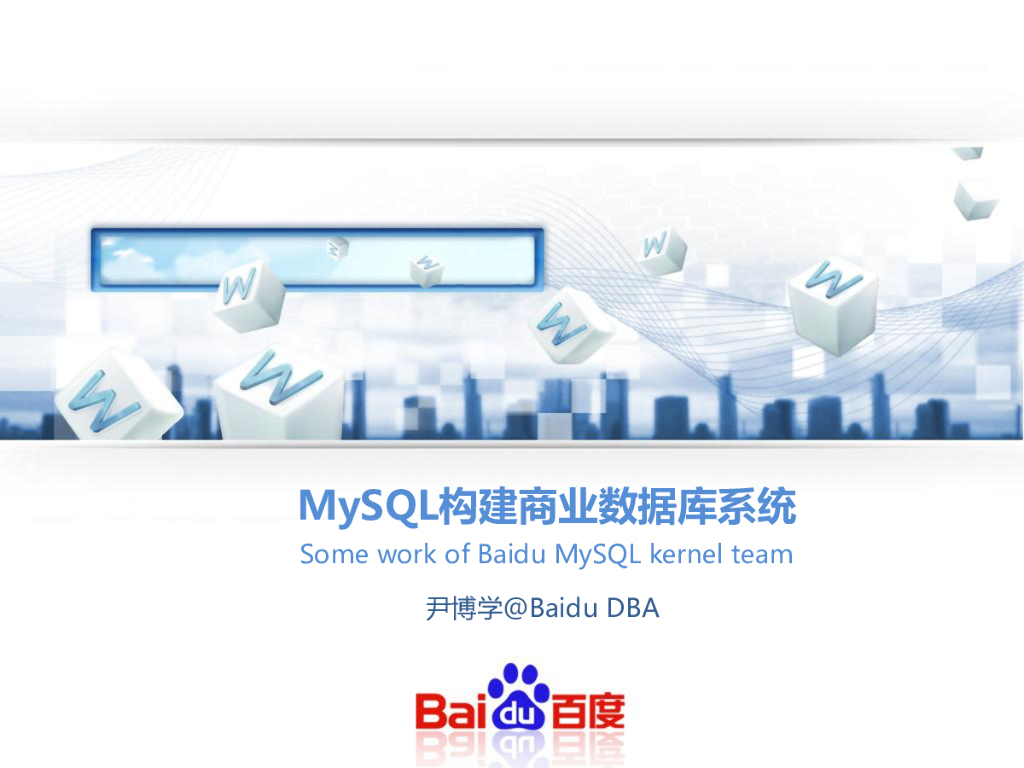 MySQL构建商业数据库系统

Some work of Baidu MySQL kernel team

尹博学@Baidu DBA

Bai du 百度